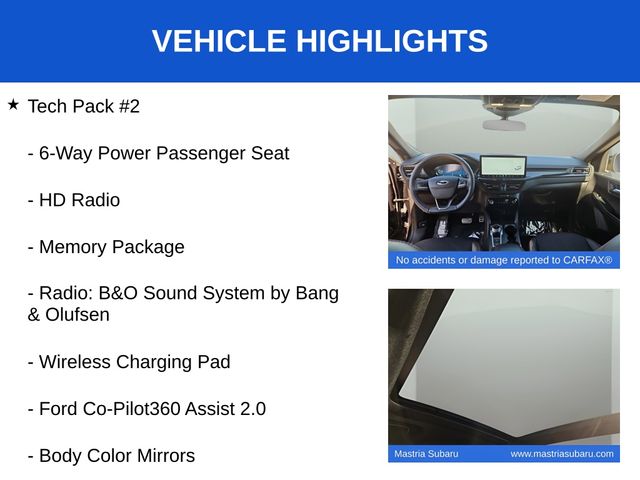 VEHICLE HIGHLIGHTS

★ Tech Pack #2

- 6-Way Power Passenger Seat

- HD Radio

- Memory Package

- Radio: B&O Sound System by Bang & Olufsen

- Wireless Charging Pad

- Ford Co-Pilot360 Assist 2.0

- Body Color Mirrors

No accidents or damage reported to CARFAX®

Mastria Subaru www.mastriasubaru.com